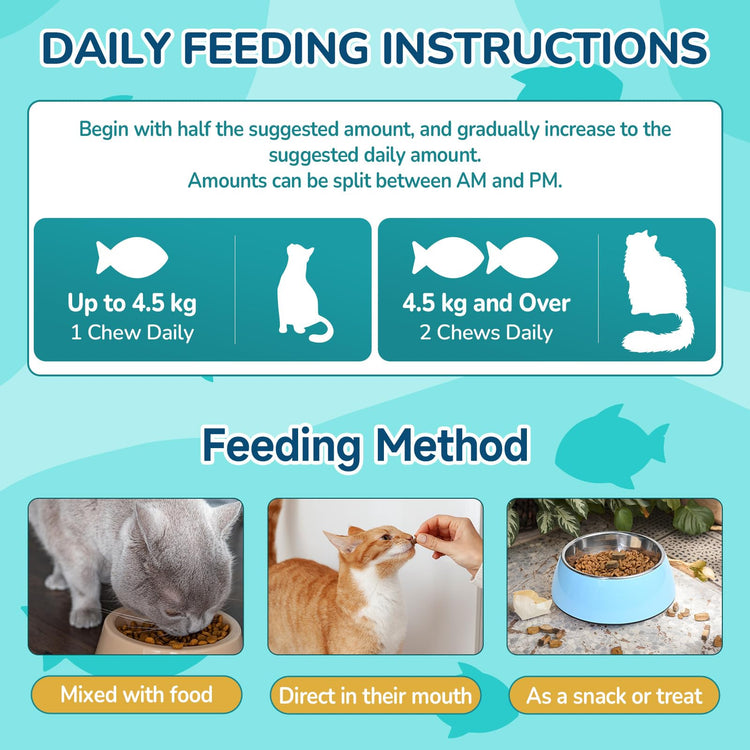 DAILY FEEDING INSTRUCTIONS

Begin with half the suggested amount, and gradually increase to the suggested daily amount.
Amounts can be split between AM and PM.

Up to 4.5 kg
1 Chew Daily

4.5 kg and Over
2 Chews Daily

Feeding Method

Mixed with food

Direct in their mouth

As a snack or treat